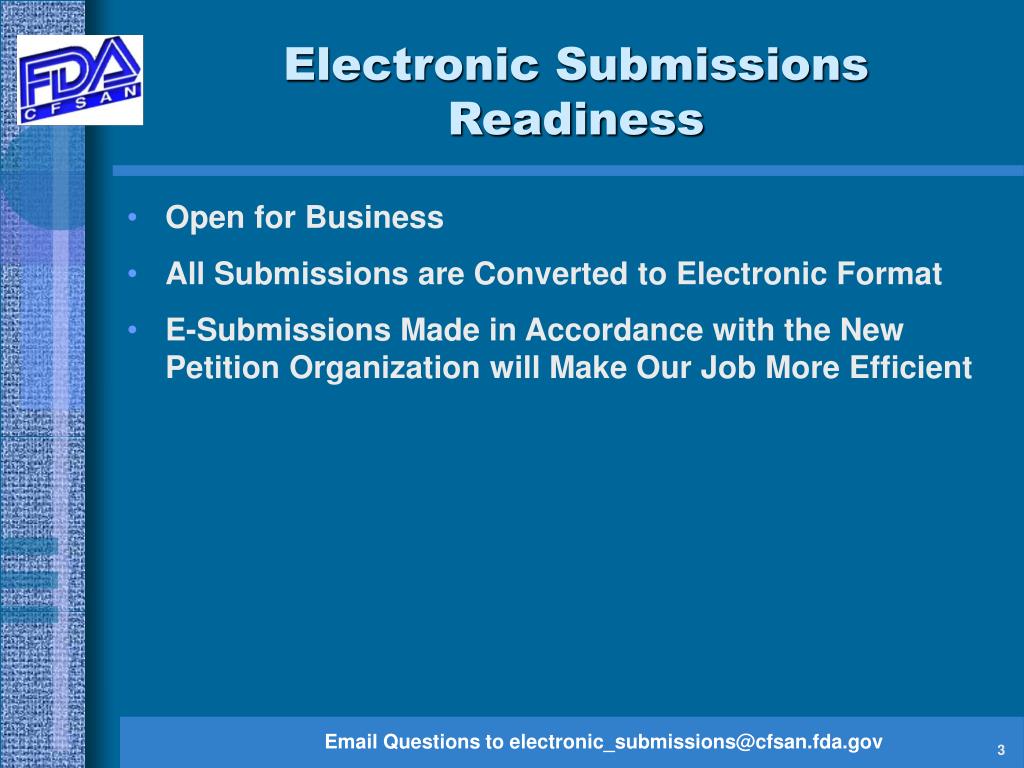 FDA
CFSAN

Electronic Submissions Readiness

• Open for Business
• All Submissions are Converted to Electronic Format
• E-Submissions Made in Accordance with the New Petition Organization will Make Our Job More Efficient

Email Questions to electronic_submissions@cfsan.fda.gov

3